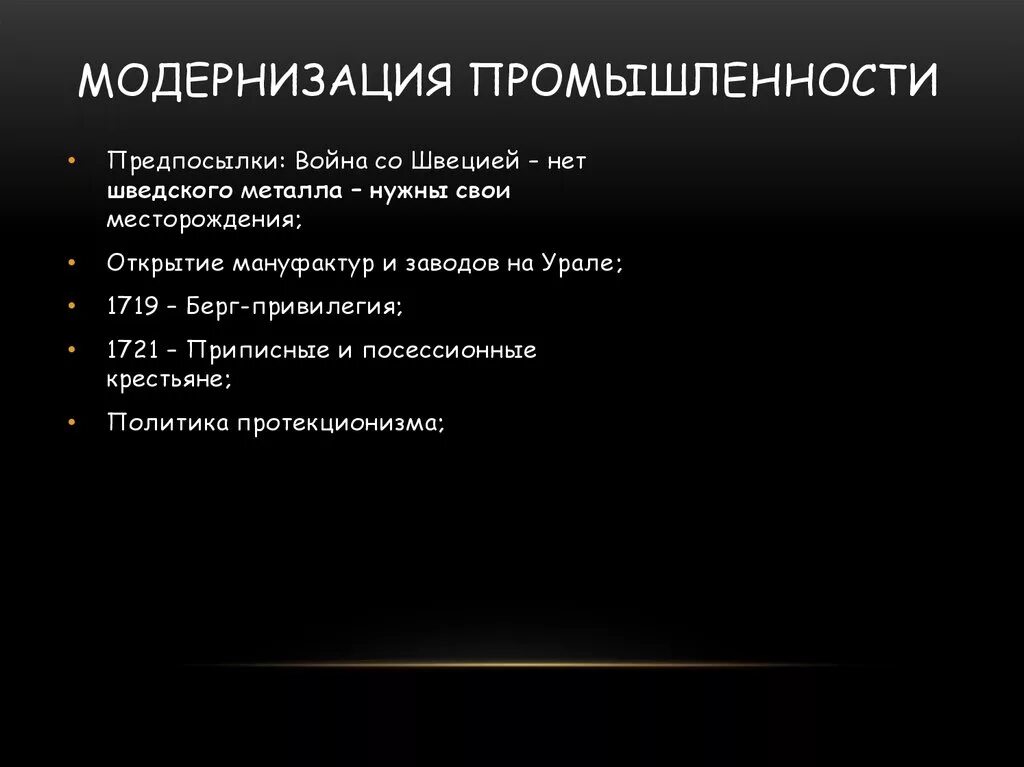 МОДЕРНИЗАЦИЯ ПРОМЫШЛЕННОСТИ

• Предпосылки: Война со Швецией – нет шведского металла – нужны свои месторождения;
• Открытие мануфактур и заводов на Урале;
• 1719 – Берг-привилегия;
• 1721 – Приписные и посессионные крестьяне;
• Политика протекционизма;